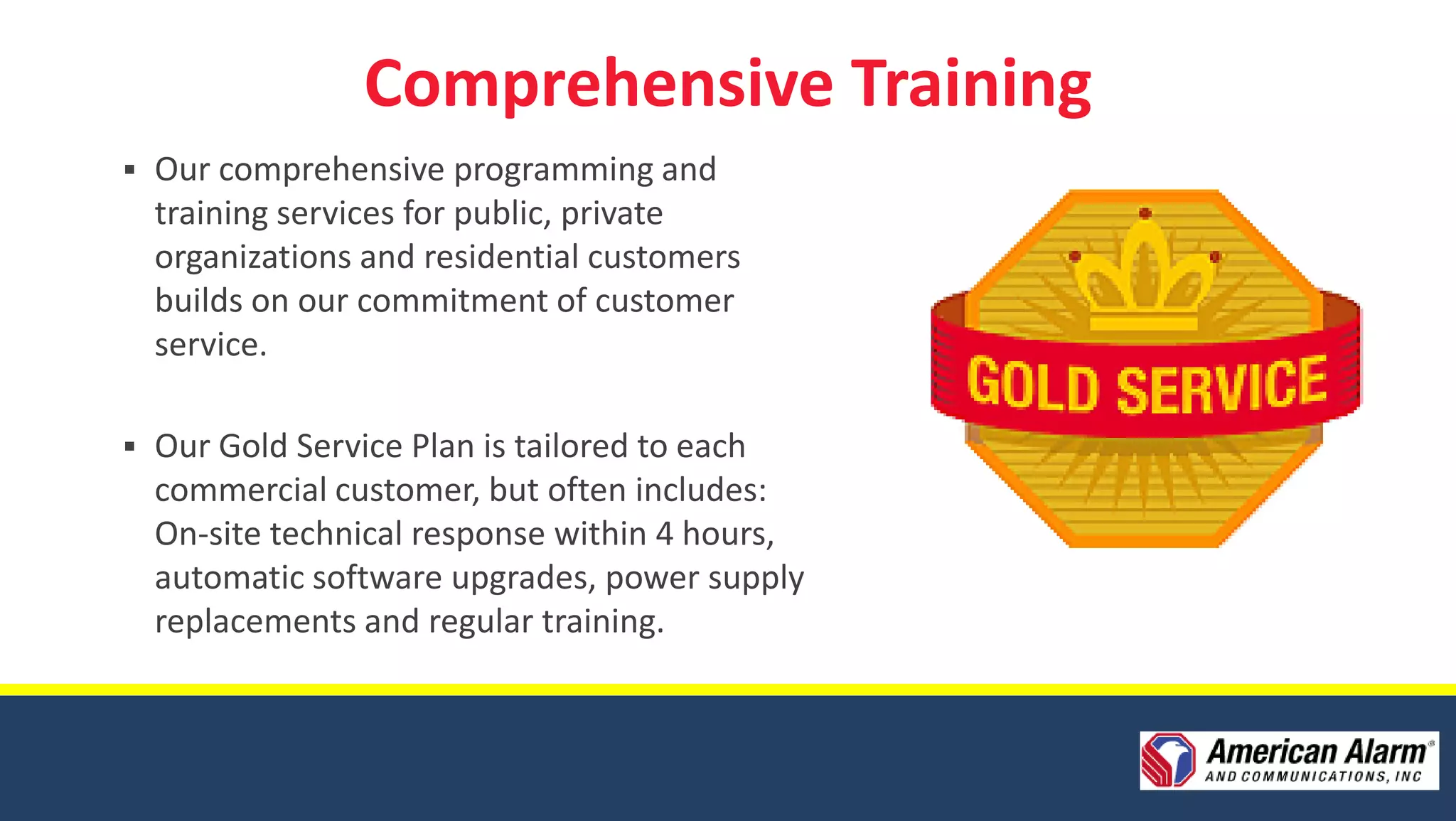 Comprehensive Training

▪ Our comprehensive programming and training services for public, private organizations and residential customers builds on our commitment of customer service.

▪ Our Gold Service Plan is tailored to each commercial customer, but often includes: On-site technical response within 4 hours, automatic software upgrades, power supply replacements and regular training.

GOLD SERVICE

American Alarm®
AND COMMUNICATIONS, INC